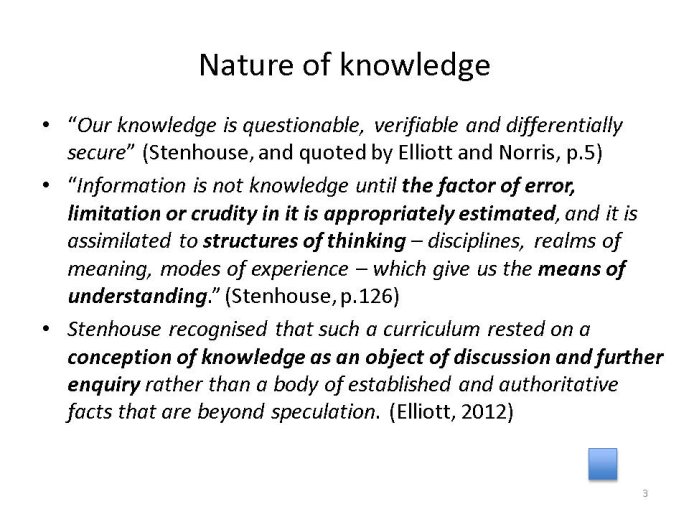 Nature of knowledge

• "Our knowledge is questionable, verifiable and differentially secure" (Stenhouse, and quoted by Elliott and Norris, p.5)

• "Information is not knowledge until the factor of error, limitation or crudity in it is appropriately estimated, and it is assimilated to structures of thinking – disciplines, realms of meaning, modes of experience – which give us the means of understanding." (Stenhouse, p.126)

• Stenhouse recognised that such a curriculum rested on a conception of knowledge as an object of discussion and further enquiry rather than a body of established and authoritative facts that are beyond speculation. (Elliott, 2012)

3